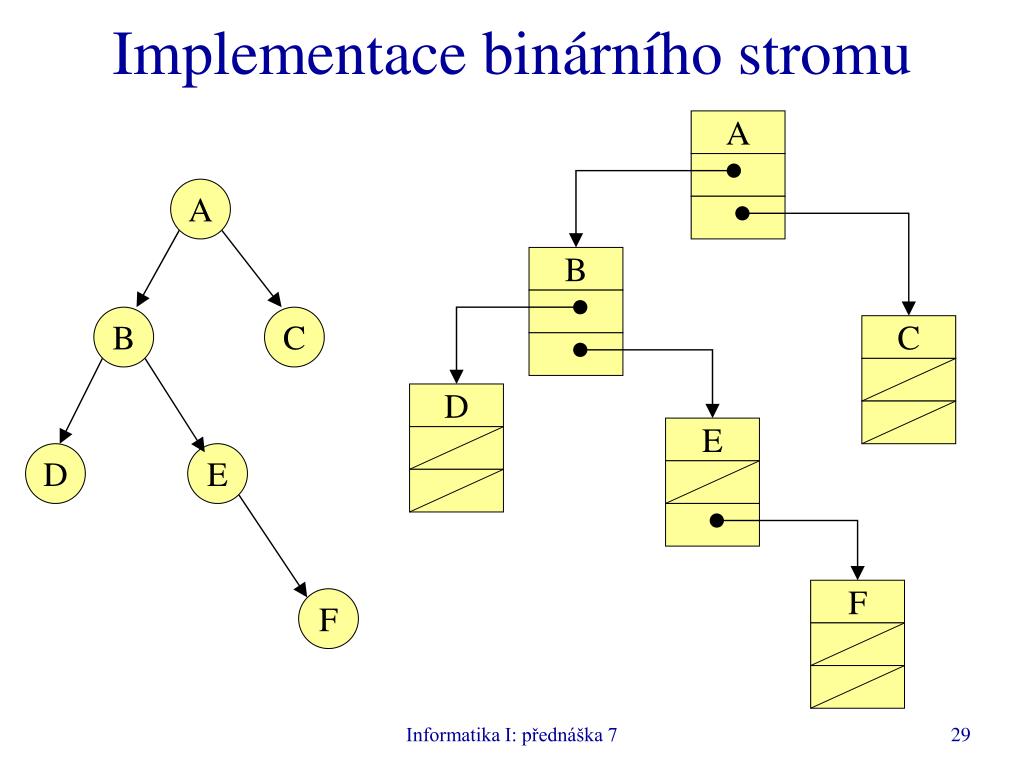 Implementace binárního stromu

A
B
C
D
E
F

A
B
C
D
E
F

Informatika I: přednáška 7

29